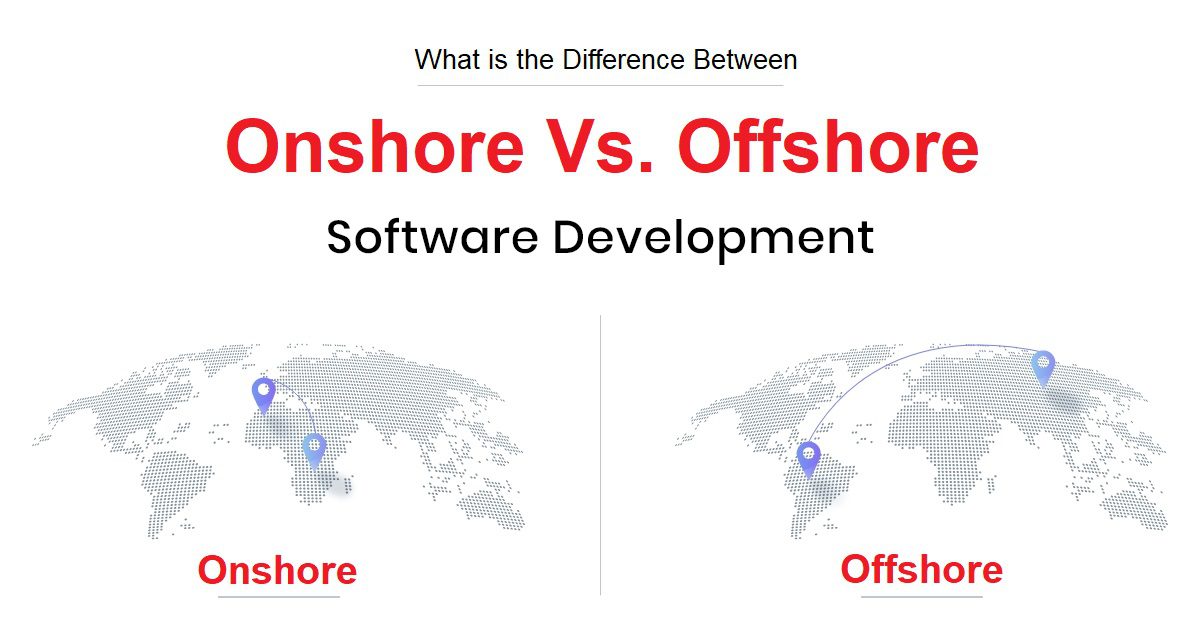 What is the Difference Between

Onshore Vs. Offshore

Software Development

Onshore

Offshore